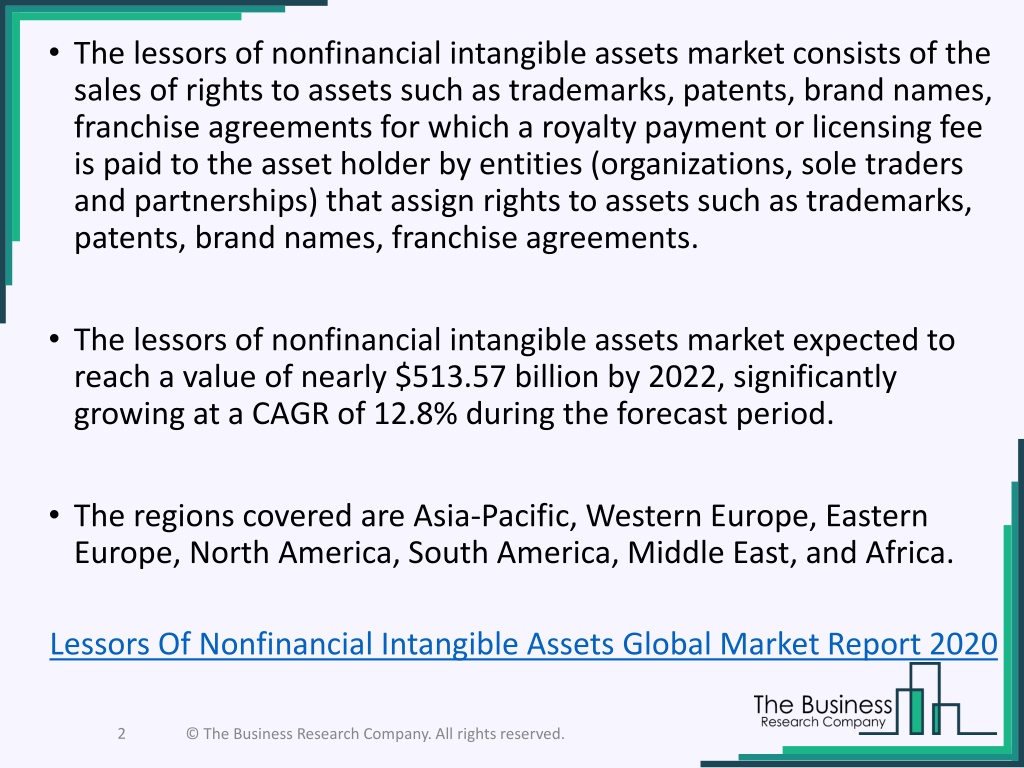 • The lessors of nonfinancial intangible assets market consists of the sales of rights to assets such as trademarks, patents, brand names, franchise agreements for which a royalty payment or licensing fee is paid to the asset holder by entities (organizations, sole traders and partnerships) that assign rights to assets such as trademarks, patents, brand names, franchise agreements.

• The lessors of nonfinancial intangible assets market expected to reach a value of nearly $513.57 billion by 2022, significantly growing at a CAGR of 12.8% during the forecast period.

• The regions covered are Asia-Pacific, Western Europe, Eastern Europe, North America, South America, Middle East, and Africa.

Lessors Of Nonfinancial Intangible Assets Global Market Report 2020

The Business Research Company

2 © The Business Research Company. All rights reserved.